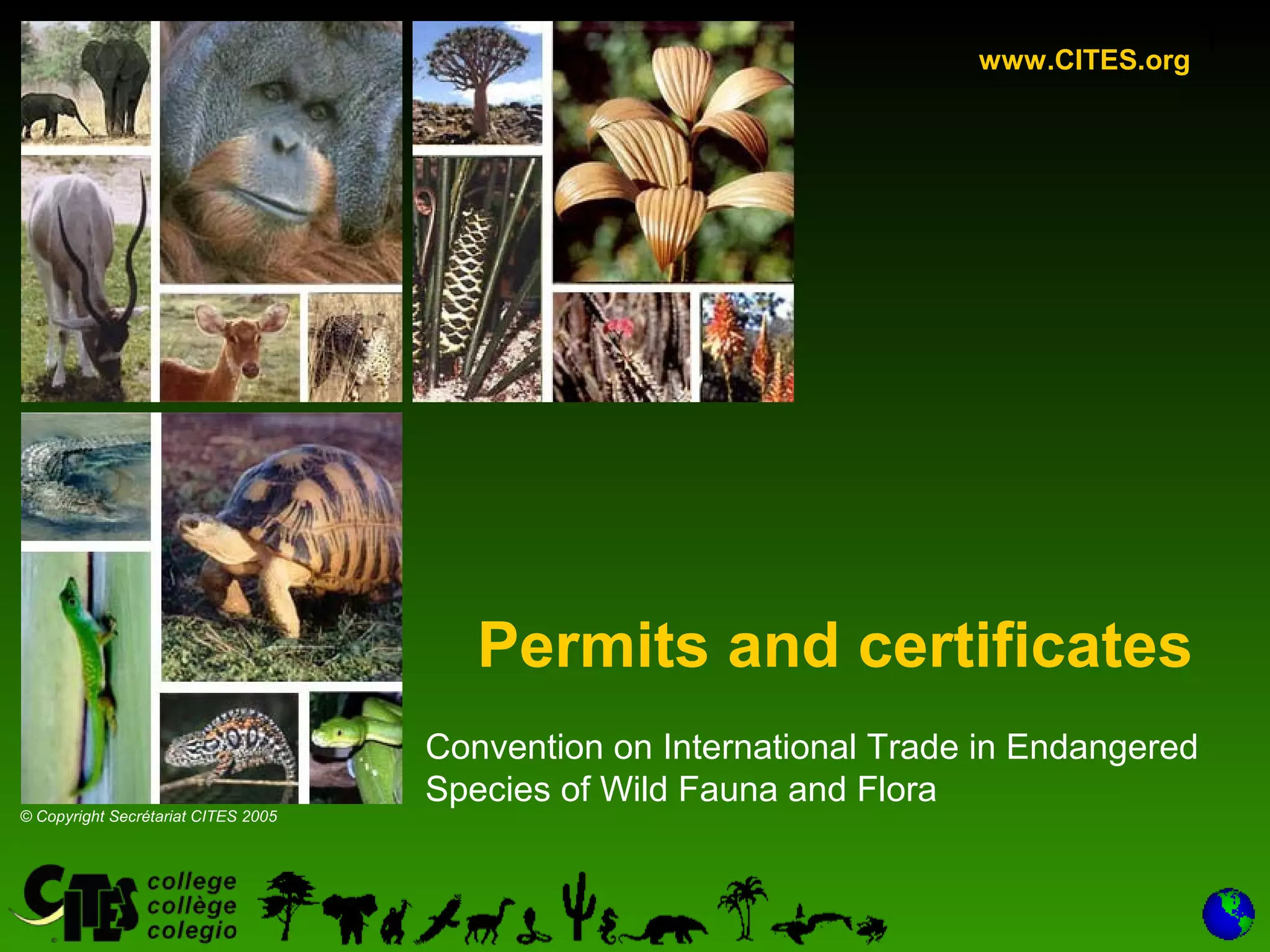 www.CITES.org

Permits and certificates

Convention on International Trade in Endangered Species of Wild Fauna and Flora

© Copyright Secrétariat CITES 2005

CITES college collège colegio